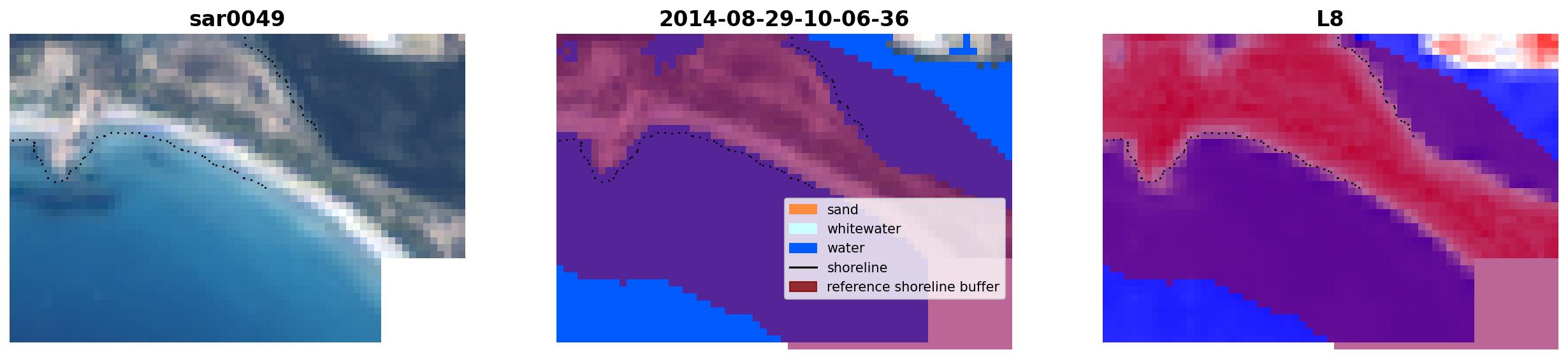 sar0049

2014-08-29-10-06-36

L8

sand
whitewater
water
shoreline
reference shoreline buffer